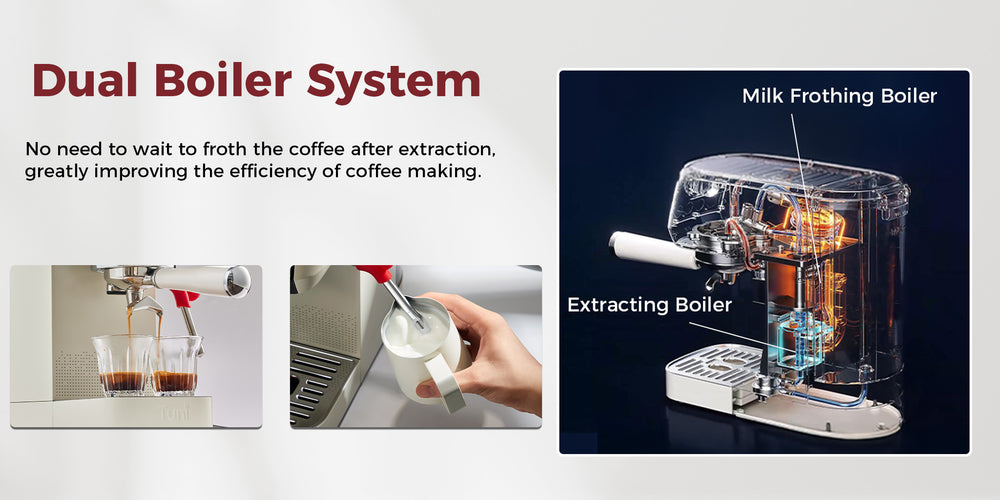 Dual Boiler System

No need to wait to froth the coffee after extraction, greatly improving the efficiency of coffee making.

Milk Frothing Boiler

Extracting Boiler